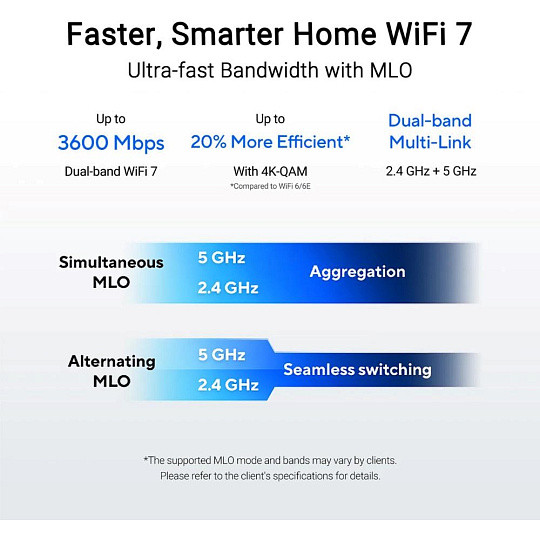 Faster, Smarter Home WiFi 7
Ultra-fast Bandwidth with MLO

Up to
3600 Mbps
Dual-band WiFi 7

Up to
20% More Efficient*
With 4K-QAM
*Compared to WiFi 6/6E

Dual-band
Multi-Link
2.4 GHz + 5 GHz

Simultaneous MLO
5 GHz
2.4 GHz
Aggregation

Alternating MLO
5 GHz
2.4 GHz
Seamless switching

*The supported MLO mode and bands may vary by clients.
Please refer to the client's specifications for details.